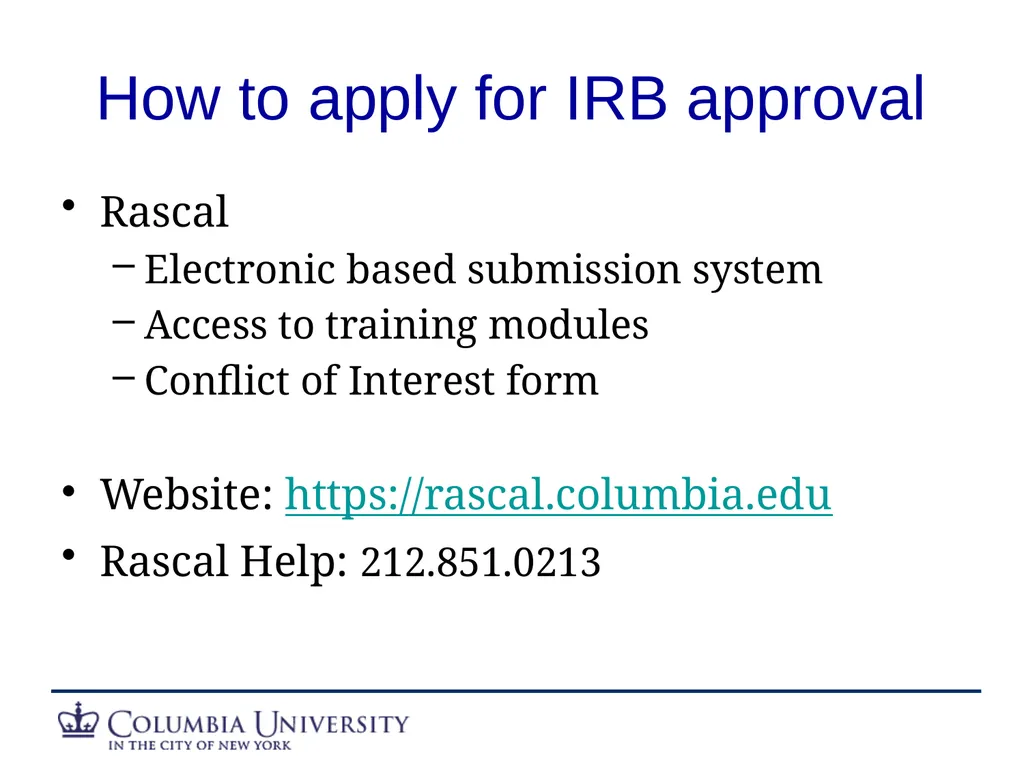 How to apply for IRB approval

• Rascal
  – Electronic based submission system
  – Access to training modules
  – Conflict of Interest form

• Website: https://rascal.columbia.edu
• Rascal Help: 212.851.0213

COLUMBIA UNIVERSITY
IN THE CITY OF NEW YORK